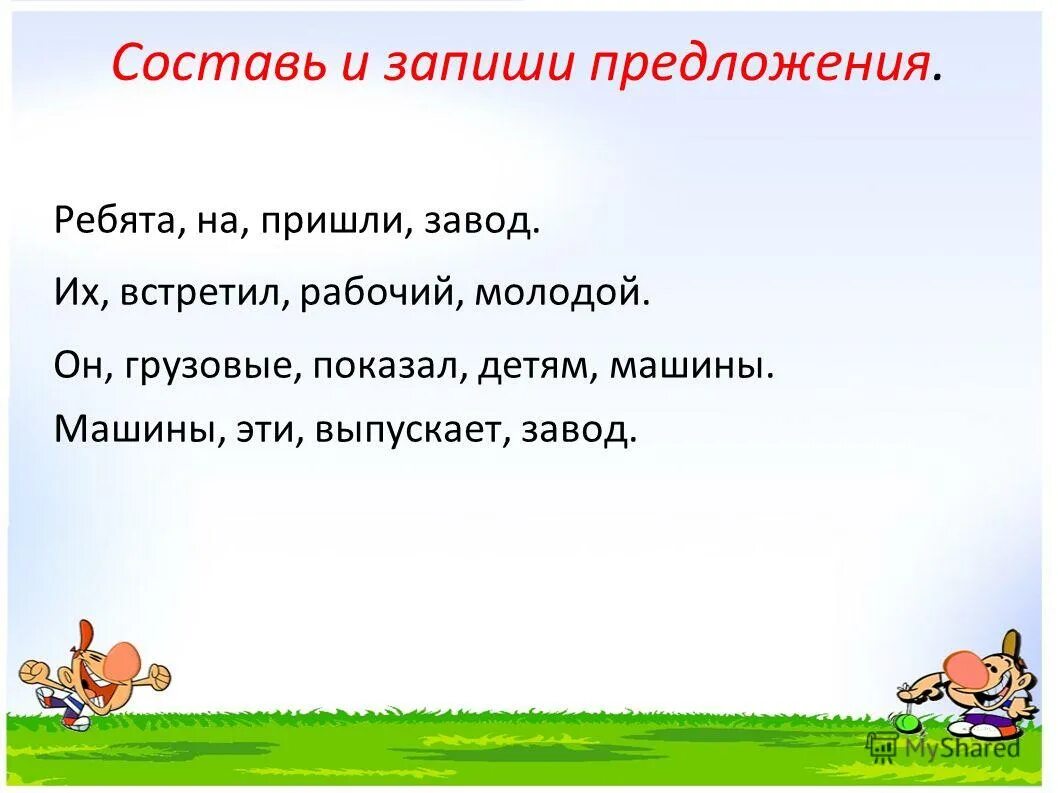 Составь и запиши предложения.

Ребята, на, пришли, завод.

Их, встретил, рабочий, молодой.

Он, грузовые, показал, детям, машины.

Машины, эти, выпускает, завод.

MyShared